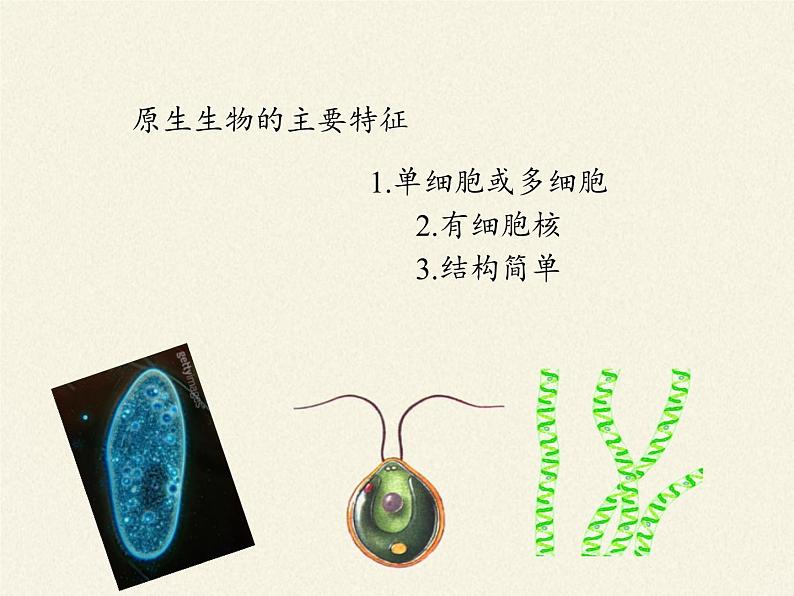 原生生物的主要特征

1.单细胞或多细胞
2.有细胞核
3.结构简单

gettyimages